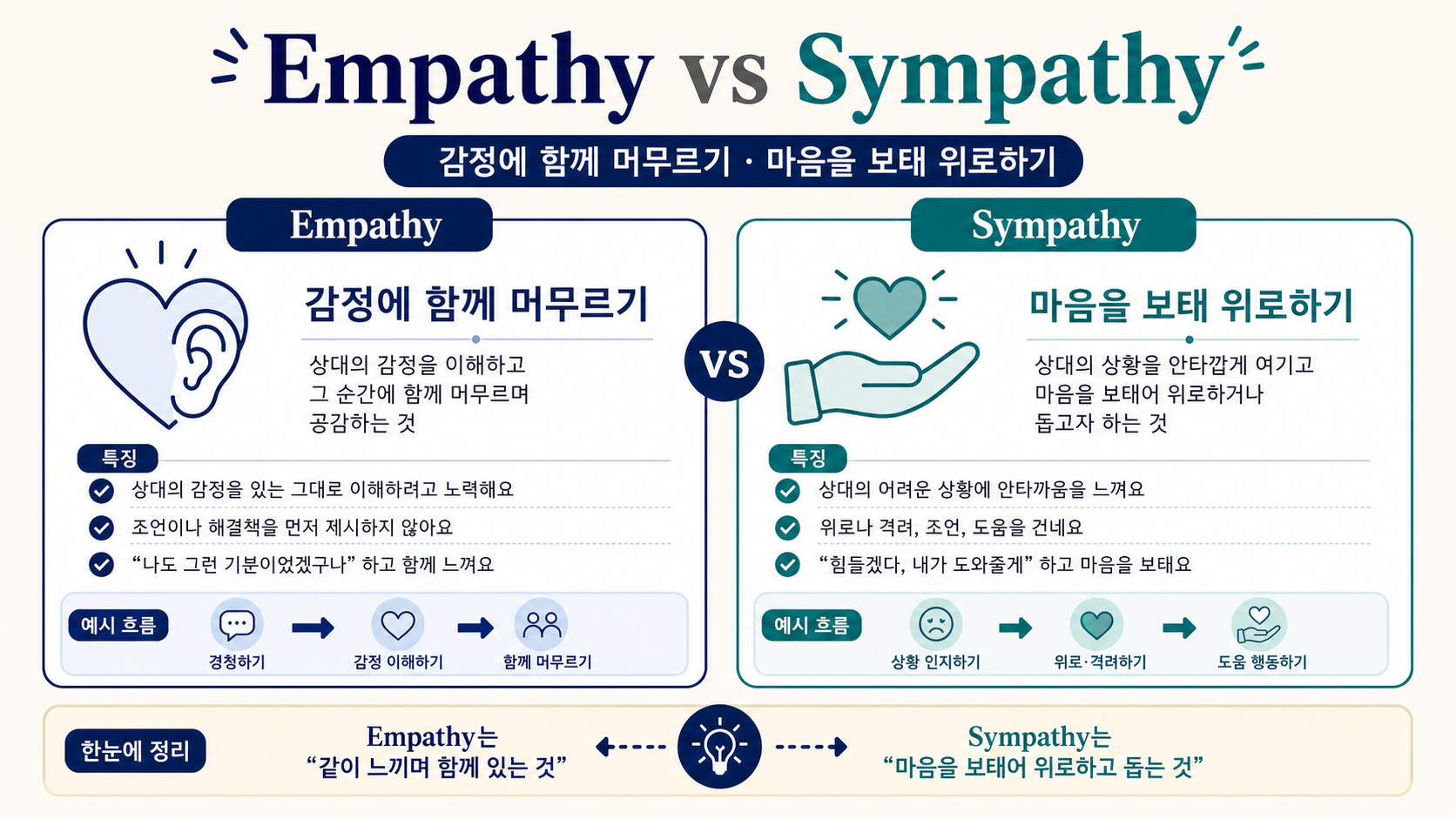 Empathy vs Sympathy

감정에 함께 머무르기 · 마음을 보태 위로하기

Empathy

감정에 함께 머무르기

상대의 감정을 이해하고 그 순간에 함께 머무르며 공감하는 것

특징

상대의 감정을 있는 그대로 이해하려고 노력해요

조언이나 해결책을 먼저 제시하지 않아요

“나도 그런 기분이었겠구나” 하고 함께 느껴요

예시 흐름

경청하기

감정 이해하기

함께 머무르기

VS

Sympathy

마음을 보태 위로하기

상대의 상황을 안타깝게 여기고 마음을 보태어 위로하거나 돕고자 하는 것

특징

상대의 어려운 상황에 안타까움을 느껴요

위로나 격려, 조언, 도움을 건네요

“힘들겠다, 내가 도와줄게” 하고 마음을 보태요

예시 흐름

상황 인지하기

위로·격려하기

도움 행동하기

한눈에 정리

Empathy는 “같이 느끼며 함께 있는 것”

Sympathy는 “마음을 보태어 위로하고 돕는 것”